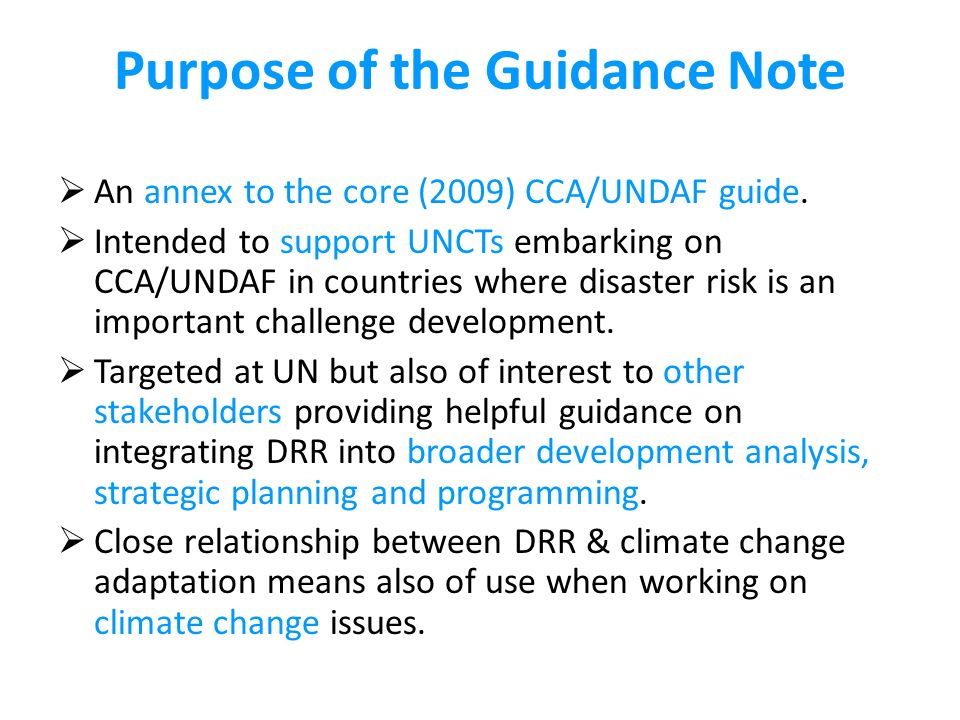 Purpose of the Guidance Note

➢ An annex to the core (2009) CCA/UNDAF guide.

➢ Intended to support UNCTs embarking on CCA/UNDAF in countries where disaster risk is an important challenge development.

➢ Targeted at UN but also of interest to other stakeholders providing helpful guidance on integrating DRR into broader development analysis, strategic planning and programming.

➢ Close relationship between DRR & climate change adaptation means also of use when working on climate change issues.